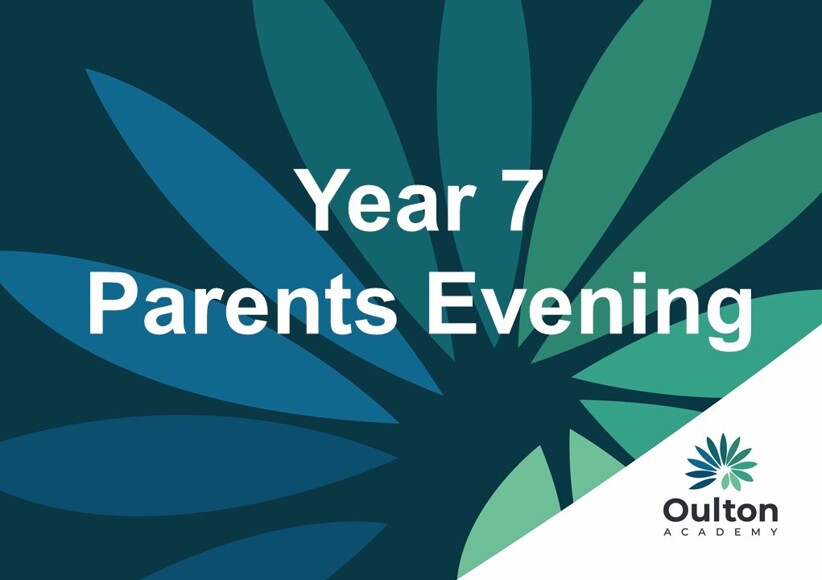 Year 7
Parents Evening

Oulton
ACADEMY